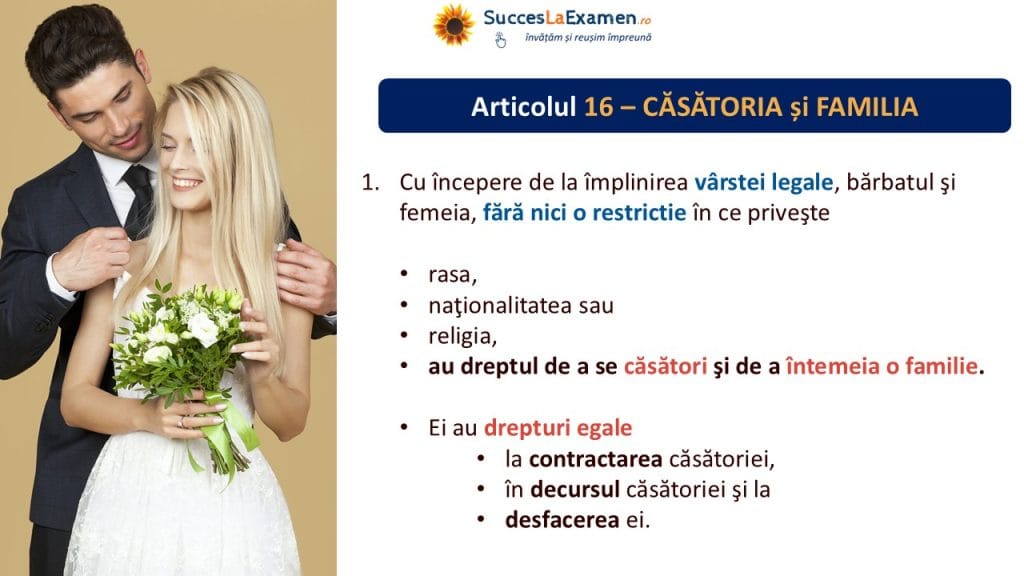 SuccesLaExamen.ro
învățăm și reușim împreună

Articolul 16 – CĂSĂTORIA și FAMILIA

1. Cu începere de la împlinirea vârstei legale, bărbatul şi femeia, fără nici o restrictie în ce priveşte

• rasa,
• naţionalitatea sau
• religia,
• au dreptul de a se căsători şi de a întemeia o familie.

• Ei au drepturi egale
• la contractarea căsătoriei,
• în decursul căsătoriei şi la
• desfacerea ei.